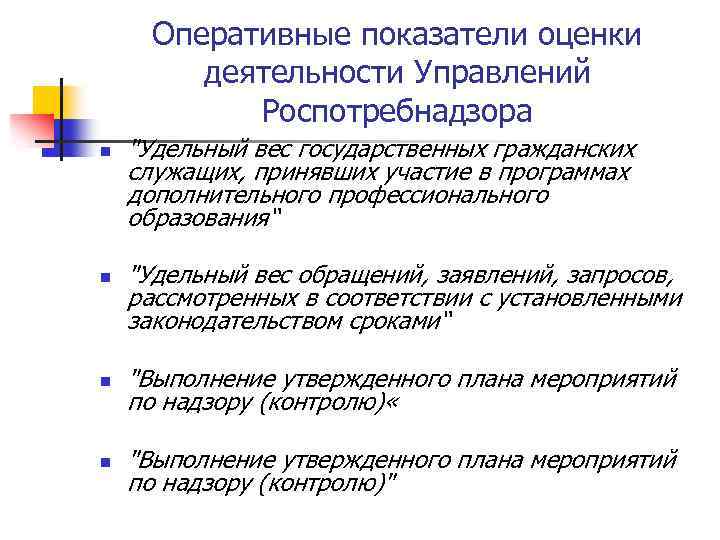 Оперативные показатели оценки деятельности Управлений Роспотребнадзора

"Удельный вес государственных гражданских служащих, принявших участие в программах дополнительного профессионального образования"

"Удельный вес обращений, заявлений, запросов, рассмотренных в соответствии с установленными законодательством сроками"

"Выполнение утвержденного плана мероприятий по надзору (контролю)«

"Выполнение утвержденного плана мероприятий по надзору (контролю)"